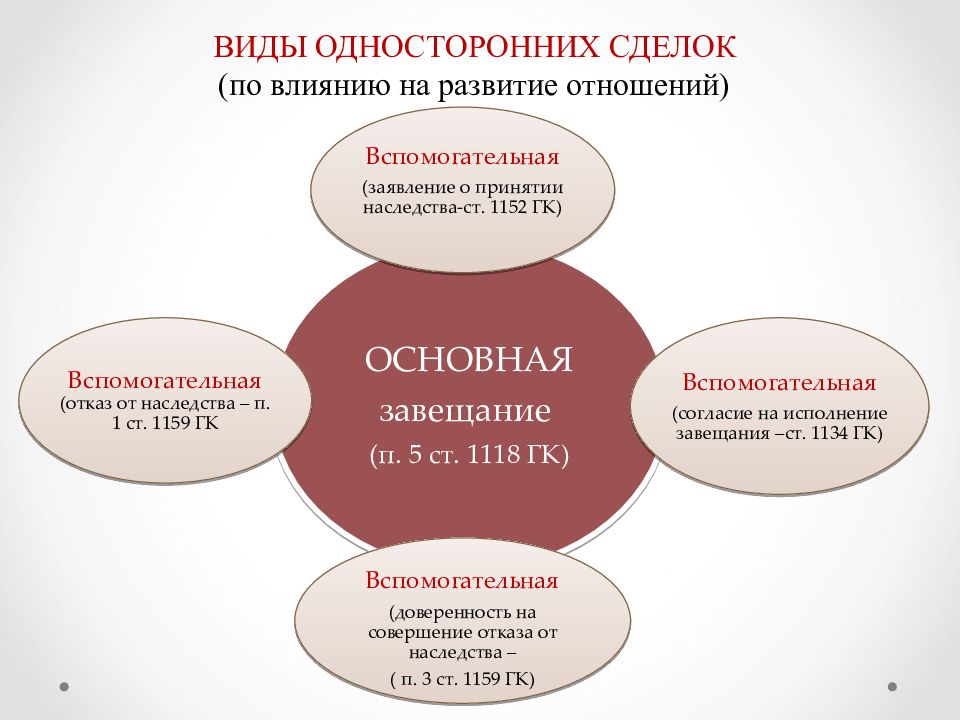 ВИДЫ ОДНОСТОРОННИХ СДЕЛОК
(по влиянию на развитие отношений)

Вспомогательная
(заявление о принятии наследства-ст. 1152 ГК)

Вспомогательная
(отказ от наследства – п. 1 ст. 1159 ГК

ОСНОВНАЯ
завещание
(п. 5 ст. 1118 ГК)

Вспомогательная
(согласие на исполнение завещания –ст. 1134 ГК)

Вспомогательная
(доверенность на совершение отказа от наследства –
( п. 3 ст. 1159 ГК)